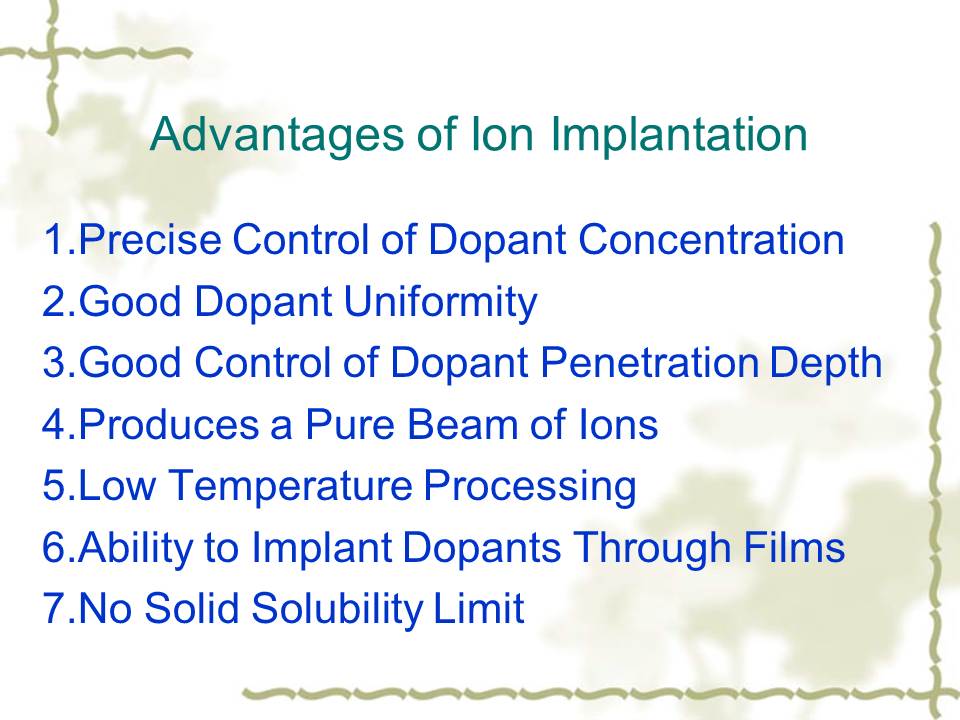 Advantages of Ion Implantation

1.Precise Control of Dopant Concentration
2.Good Dopant Uniformity
3.Good Control of Dopant Penetration Depth
4.Produces a Pure Beam of Ions
5.Low Temperature Processing
6.Ability to Implant Dopants Through Films
7.No Solid Solubility Limit